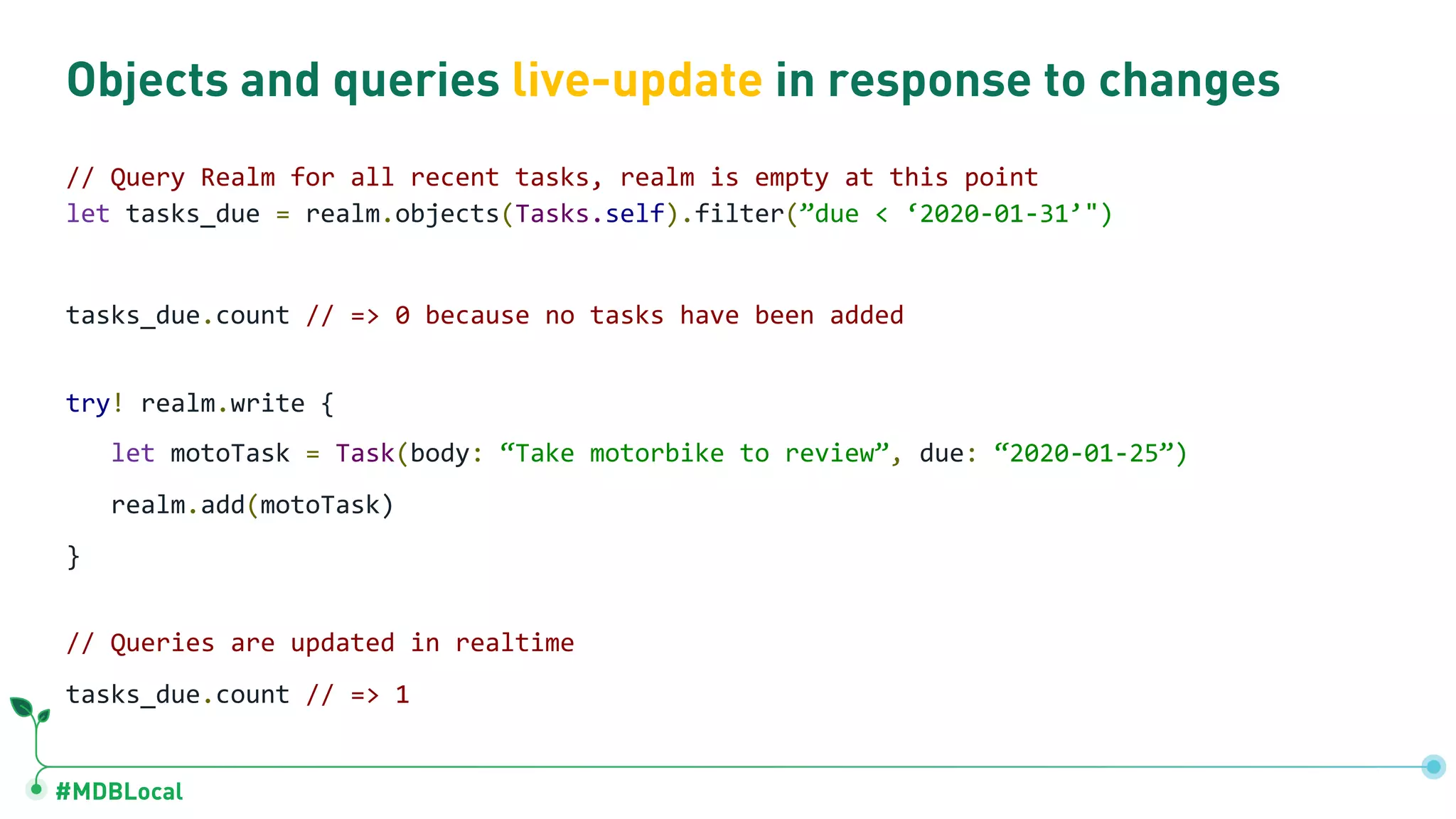 Objects and queries live-update in response to changes

// Query Realm for all recent tasks, realm is empty at this point
let tasks_due = realm.objects(Tasks.self).filter(”due < ‘2020-01-31’")

tasks_due.count // => 0 because no tasks have been added

try! realm.write {
let motoTask = Task(body: “Take motorbike to review”, due: “2020-01-25”)
realm.add(motoTask)
}

// Queries are updated in realtime
tasks_due.count // => 1

#MDBLocal